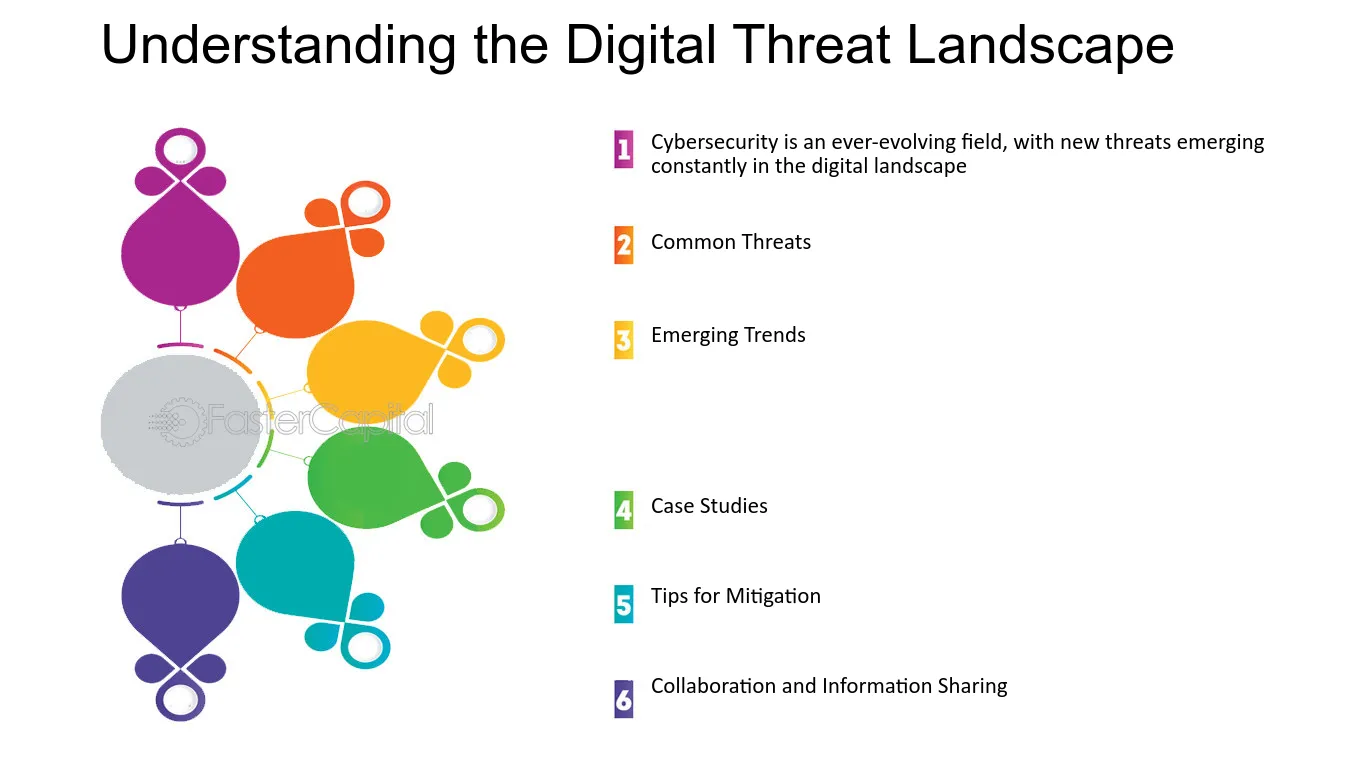 Understanding the Digital Threat Landscape

1 Cybersecurity is an ever-evolving field, with new threats emerging constantly in the digital landscape

2 Common Threats

3 Emerging Trends

4 Case Studies

5 Tips for Mitigation

6 Collaboration and Information Sharing

FasterCapital